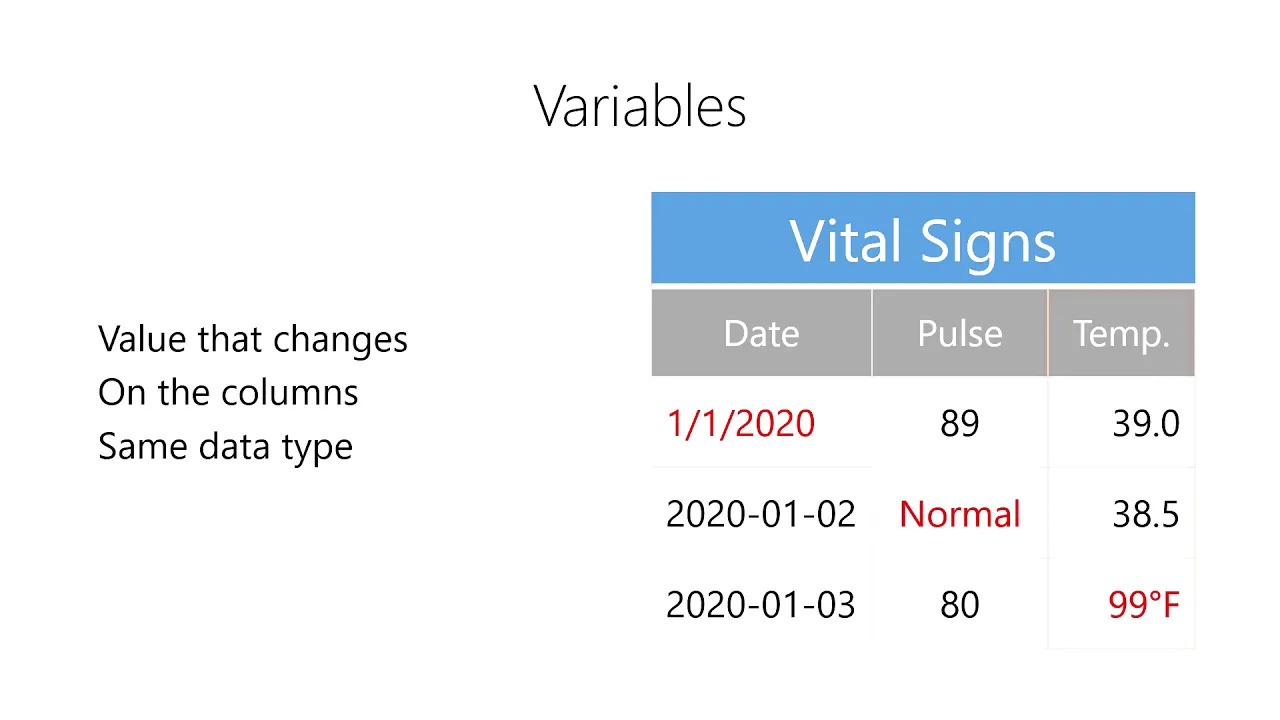 Variables

Value that changes
On the columns
Same data type

Vital Signs

| Date | Pulse | Temp. |
|---|---|---|
| 1/1/2020 | 89 | 39.0 |
| 2020-01-02 | Normal | 38.5 |
| 2020-01-03 | 80 | 99°F |